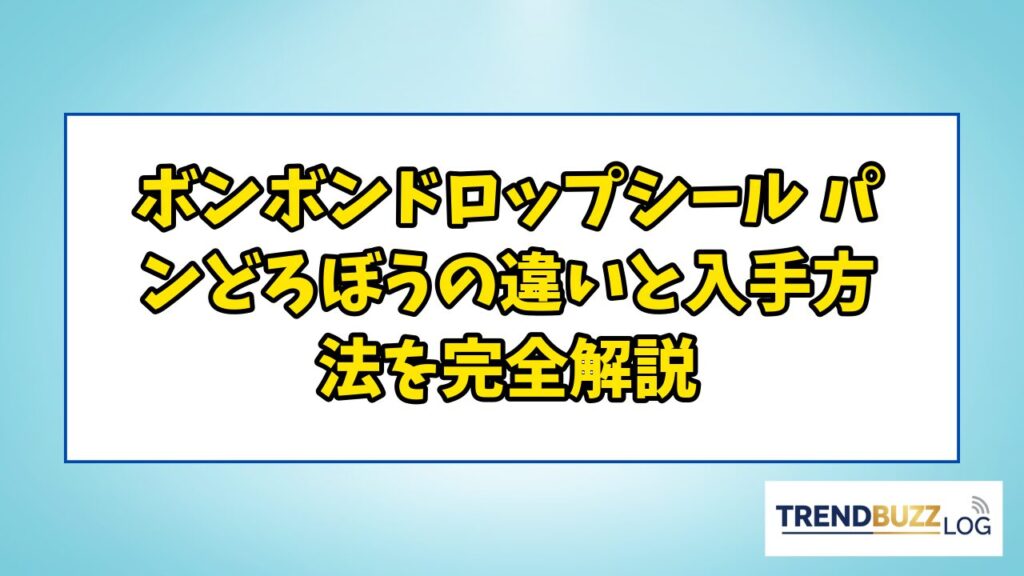 ボンボンドロップシール パンどろぼうの違いと入手方法を完全解説

TRENDBUZZ LOG